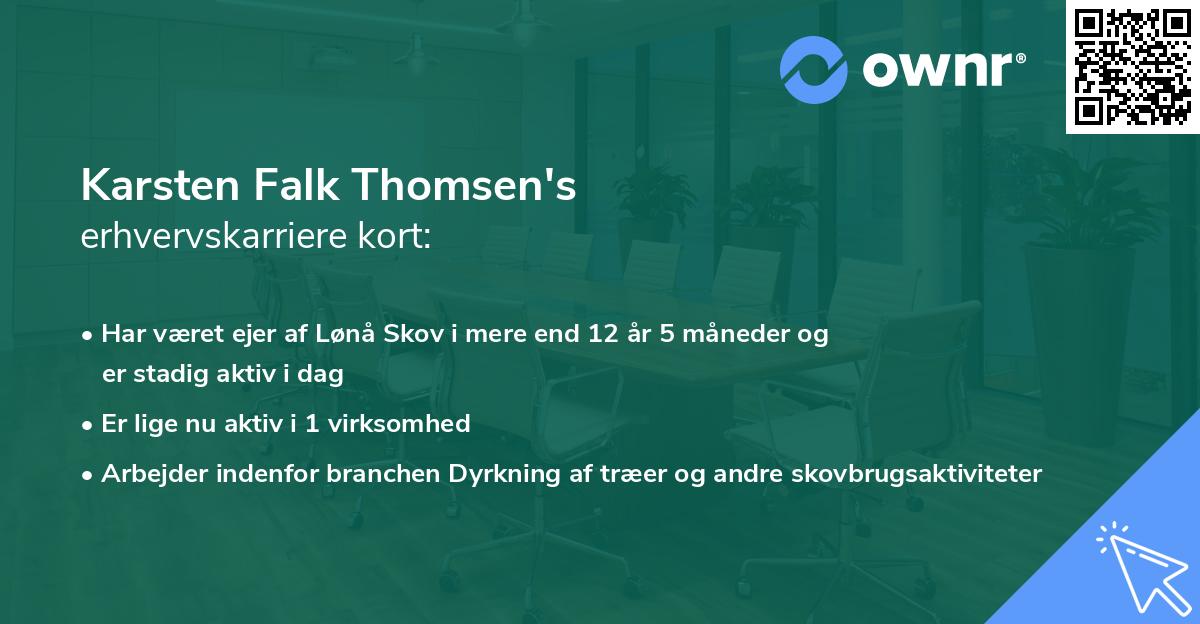 ownr®

Karsten Falk Thomsen's
erhvervskarriere kort:

• Har været ejer af Lønå Skov i mere end 12 år 5 måneder og er stadig aktiv i dag
• Er lige nu aktiv i 1 virksomhed
• Arbejder indenfor branchen Dyrkning af træer og andre skovbrugsaktiviteter